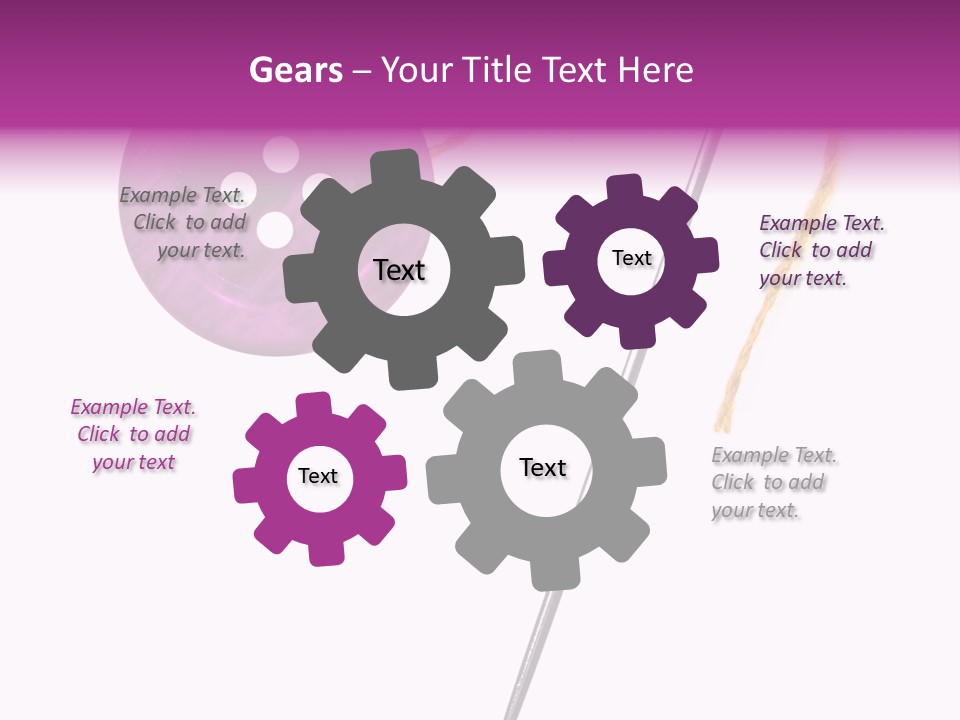 Gears – Your Title Text Here

Example Text. Click to add your text.

Text

Text

Example Text. Click to add your text.

Example Text. Click to add your text

Text

Text

Example Text. Click to add your text.